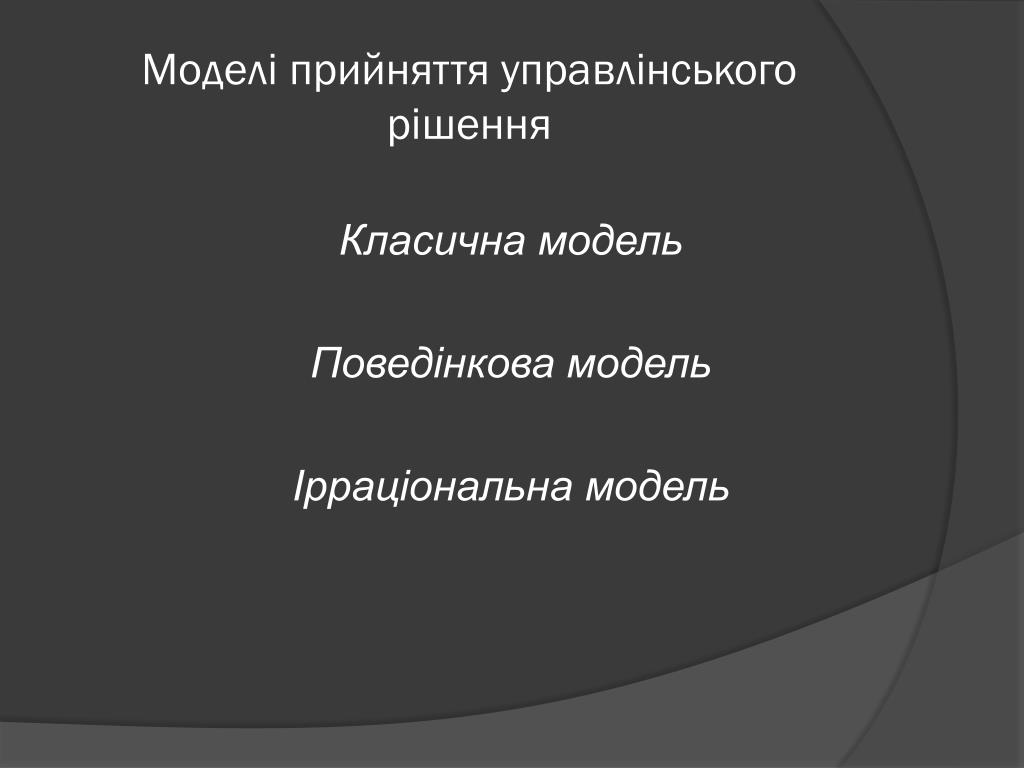 Моделі прийняття управлінського рішення

Класична модель

Поведінкова модель

Ірраціональна модель